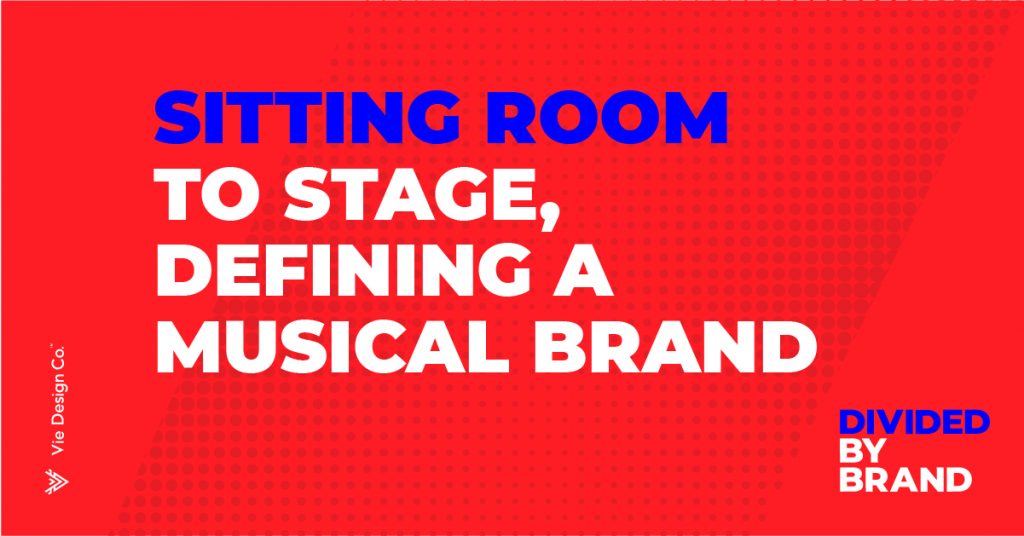 SITTING ROOM TO STAGE, DEFINING A MUSICAL BRAND

Vie Design Co.™

DIVIDED BY BRAND